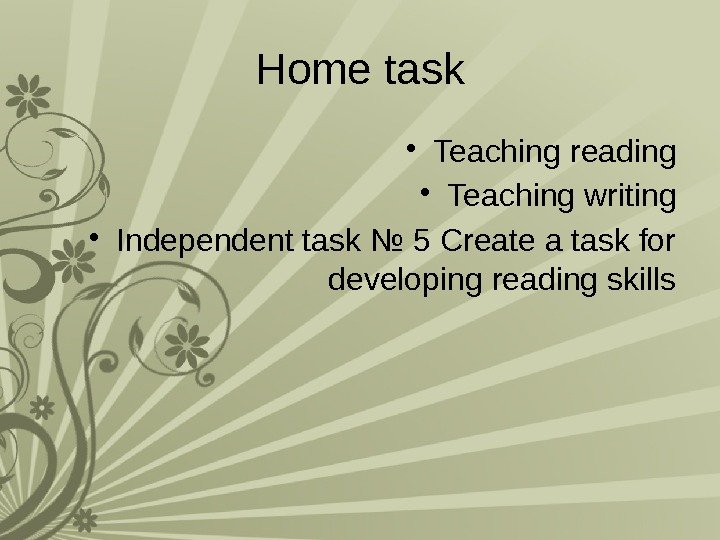 Home task

• Teaching reading
• Teaching writing
• Independent task № 5 Create a task for developing reading skills